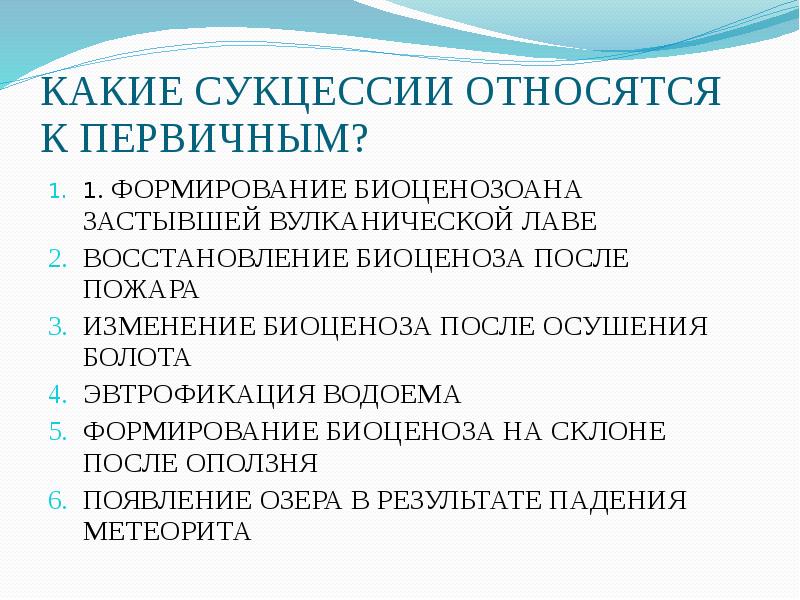 КАКИЕ СУКЦЕССИИ ОТНОСЯТСЯ К ПЕРВИЧНЫМ?

1. 1. ФОРМИРОВАНИЕ БИОЦЕНОЗОАНА ЗАСТЫВШЕЙ ВУЛКАНИЧЕСКОЙ ЛАВЕ
2. ВОССТАНОВЛЕНИЕ БИОЦЕНОЗА ПОСЛЕ ПОЖАРА
3. ИЗМЕНЕНИЕ БИОЦЕНОЗА ПОСЛЕ ОСУШЕНИЯ БОЛОТА
4. ЭВТРОФИКАЦИЯ ВОДОЕМА
5. ФОРМИРОВАНИЕ БИОЦЕНОЗА НА СКЛОНЕ ПОСЛЕ ОПОЛЗНЯ
6. ПОЯВЛЕНИЕ ОЗЕРА В РЕЗУЛЬТАТЕ ПАДЕНИЯ МЕТЕОРИТА